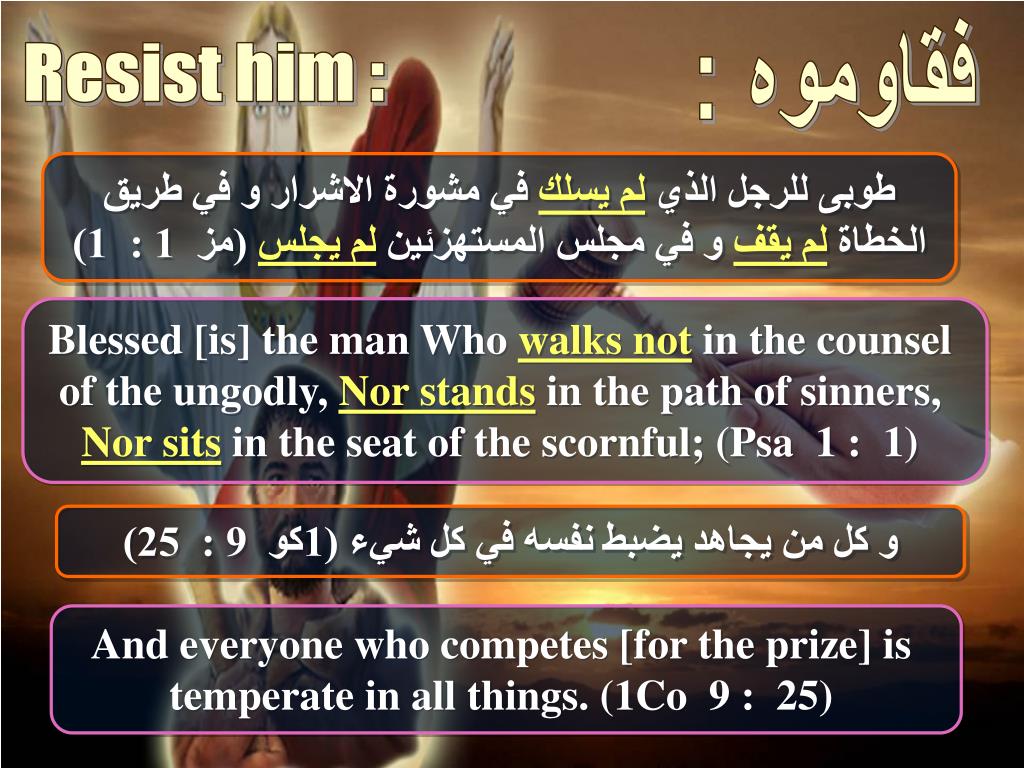 Resist him :

فقاوموه :

طوبى للرجل الذي لم يسلك في مشورة الاشرار و في طريق الخطاة لم يقف و في مجلس المستهزئين لم يجلس (مز 1 : 1)

Blessed [is] the man Who walks not in the counsel of the ungodly, Nor stands in the path of sinners, Nor sits in the seat of the scornful; (Psa 1 : 1)

و كل من يجاهد يضبط نفسه في كل شيء (1كو 9 : 25)

And everyone who competes [for the prize] is temperate in all things. (1Co 9 : 25)